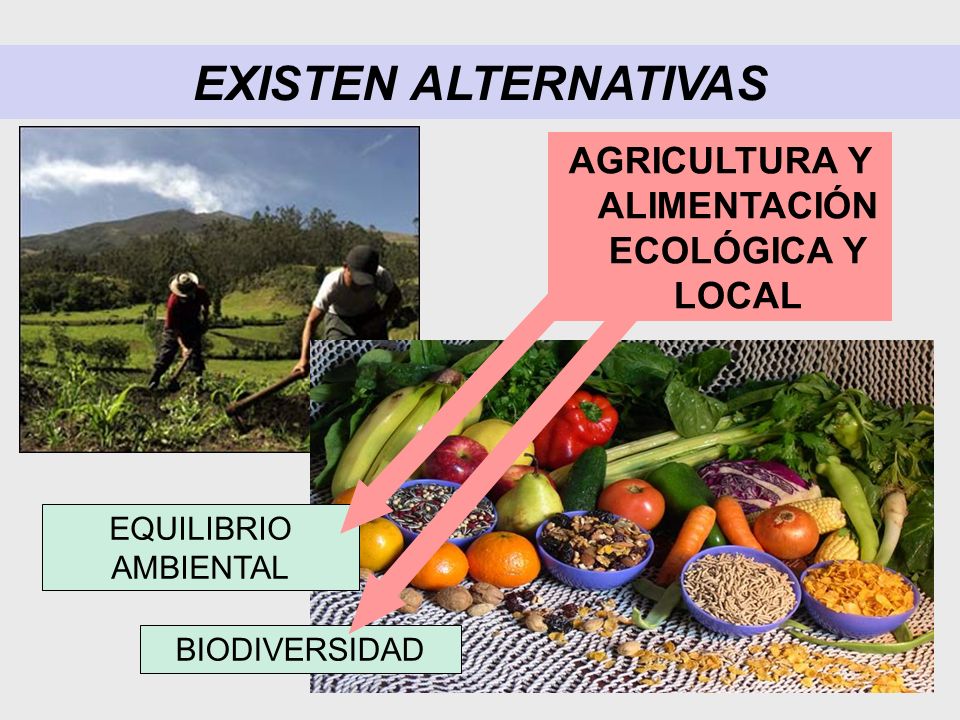 EXISTEN ALTERNATIVAS

AGRICULTURA Y ALIMENTACIÓN ECOLÓGICA Y LOCAL

EQUILIBRIO AMBIENTAL

BIODIVERSIDAD